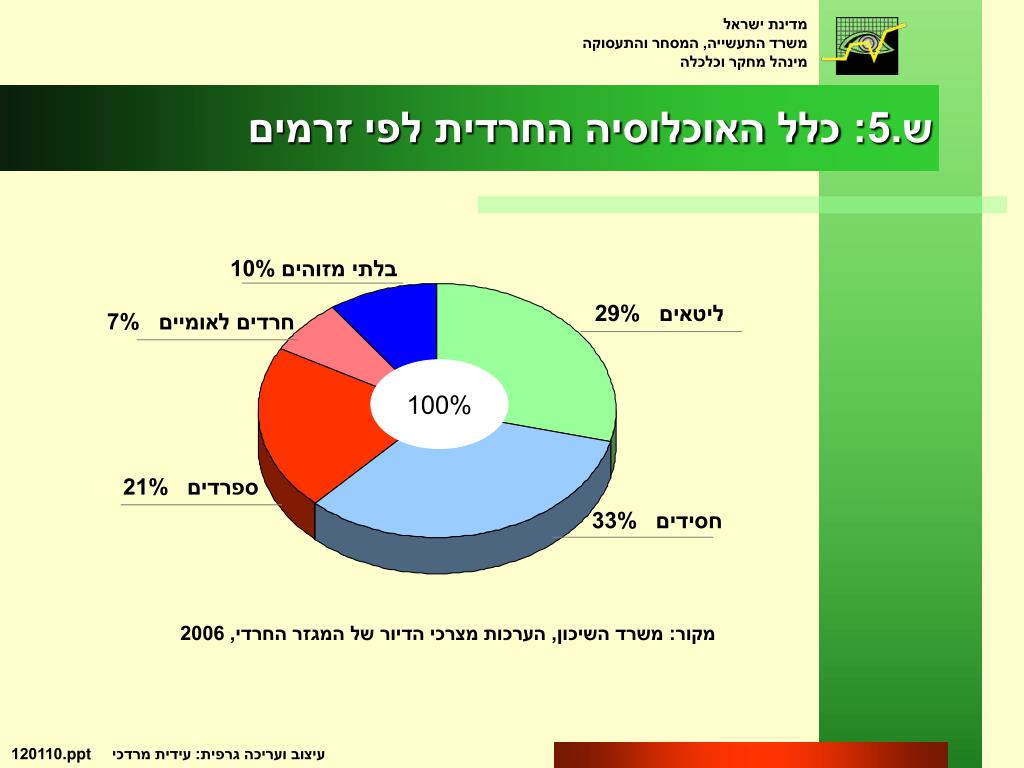 מדינת ישראל
משרד התעשייה, המסחר והתעסוקה
מינהל מחקר וכלכלה

ש.5: כלל האוכלוסיה החרדית לפי זרמים

בלתי מזוהים 10%
חרדים לאומיים 7%
ליטאים 29%
100%
ספרדים 21%
חסידים 33%

מקור: משרד השיכון, הערכות מצרכי הדיור של המגזר החרדי, 2006

עיצוב ועריכה גרפית: עידית מרדכי
120110.ppt